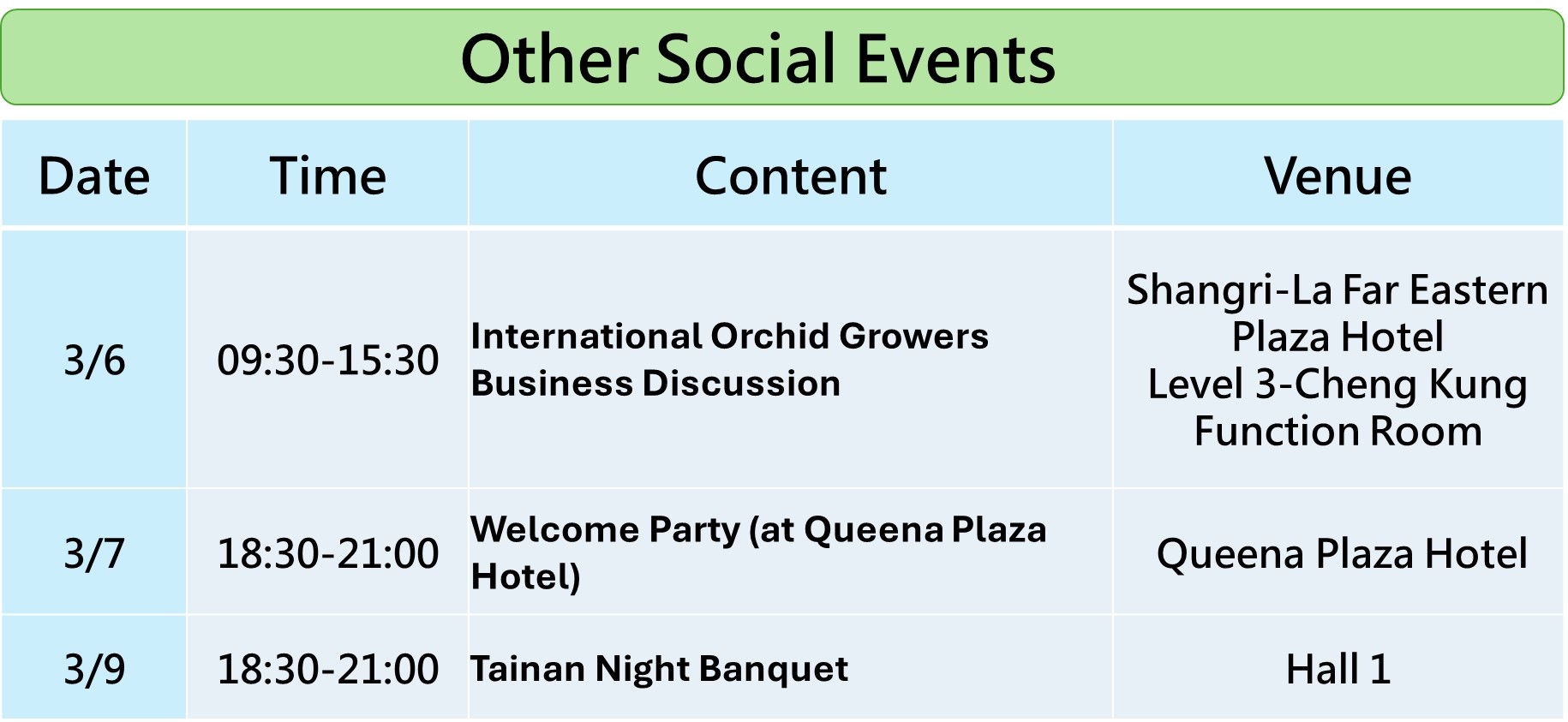 Other Social Events

| Date | Time | Content | Venue |
|---|---|---|---|
| 3/6 | 09:30-15:30 | International Orchid Growers Business Discussion | Shangri-La Far Eastern Plaza Hotel Level 3-Cheng Kung Function Room |
| 3/7 | 18:30-21:00 | Welcome Party (at Queena Plaza Hotel) | Queena Plaza Hotel |
| 3/9 | 18:30-21:00 | Tainan Night Banquet | Hall 1 |